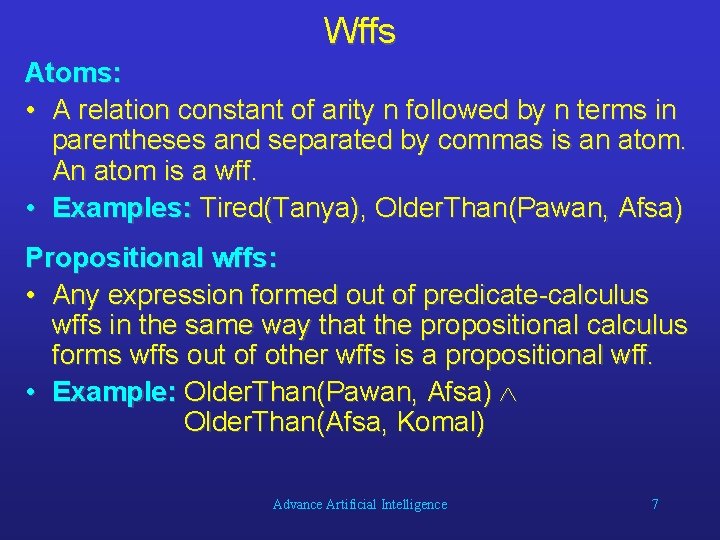 Wffs

Atoms:

• A relation constant of arity n followed by n terms in parentheses and separated by commas is an atom. An atom is a wff.

• Examples: Tired(Tanya), OlderThan(Pawan, Afsa)

Propositional wffs:

• Any expression formed out of predicate-calculus wffs in the same way that the propositional calculus forms wffs out of other wffs is a propositional wff.

• Example: OlderThan(Pawan, Afsa) $\wedge$ OlderThan(Afsa, Komal)

Advance Artificial Intelligence

7